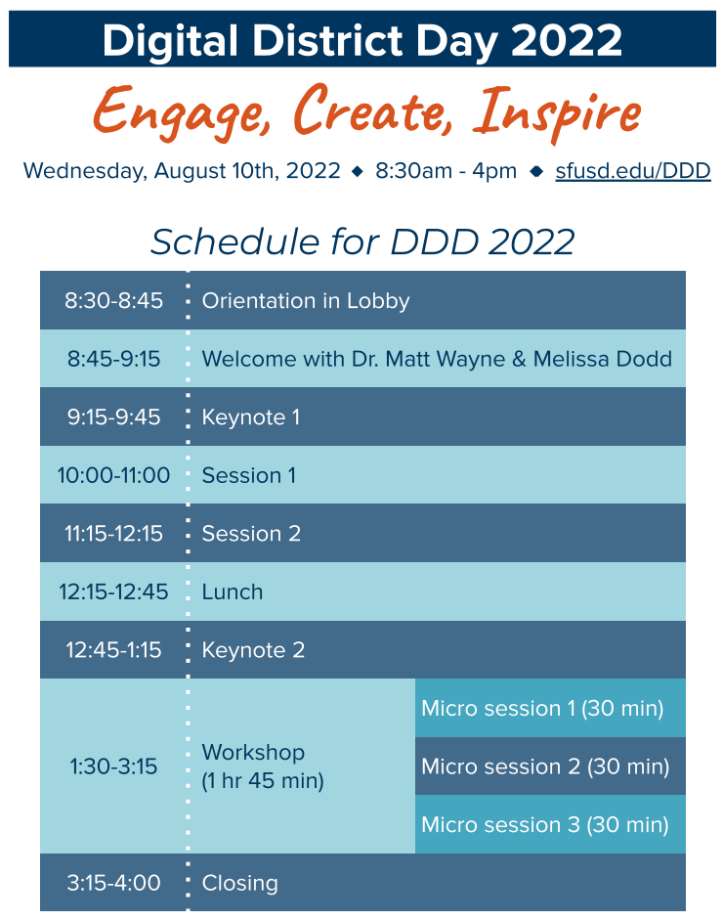 Digital District Day 2022

Engage, Create, Inspire

Wednesday, August 10th, 2022 ◆ 8:30am - 4pm ◆ sfusd.edu/DDD

Schedule for DDD 2022

| | | |
|---|---|---|
| 8:30-8:45 | Orientation in Lobby | |
| 8:45-9:15 | Welcome with Dr. Matt Wayne & Melissa Dodd | |
| 9:15-9:45 | Keynote 1 | |
| 10:00-11:00 | Session 1 | |
| 11:15-12:15 | Session 2 | |
| 12:15-12:45 | Lunch | |
| 12:45-1:15 | Keynote 2 | |
| 1:30-3:15 | Workshop (1 hr 45 min) | Micro session 1 (30 min) |
| | | Micro session 2 (30 min) |
| | | Micro session 3 (30 min) |
| 3:15-4:00 | Closing | |